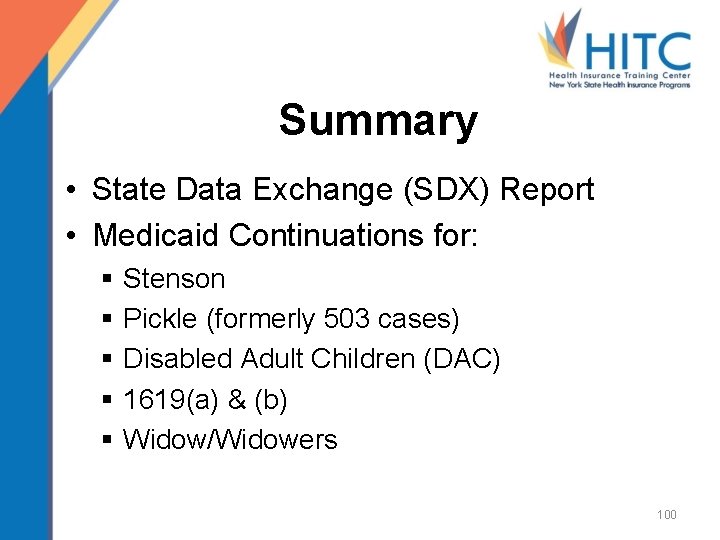 HITC
Health Insurance Training Center
New York State Health Insurance Programs

Summary

• State Data Exchange (SDX) Report
• Medicaid Continuations for:
▪ Stenson
▪ Pickle (formerly 503 cases)
▪ Disabled Adult Children (DAC)
▪ 1619(a) & (b)
▪ Widow/Widowers

100